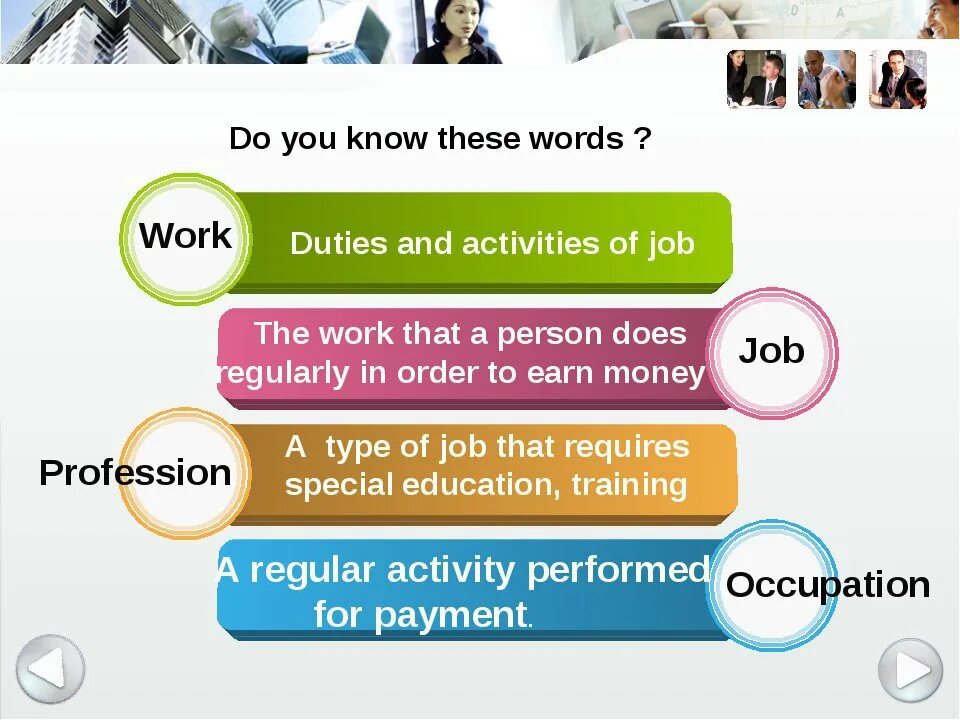 Do you know these words ?

Work

Duties and activities of job

The work that a person does regularly in order to earn money

Job

Profession

A type of job that requires special education, training

A regular activity performed for payment.

Occupation